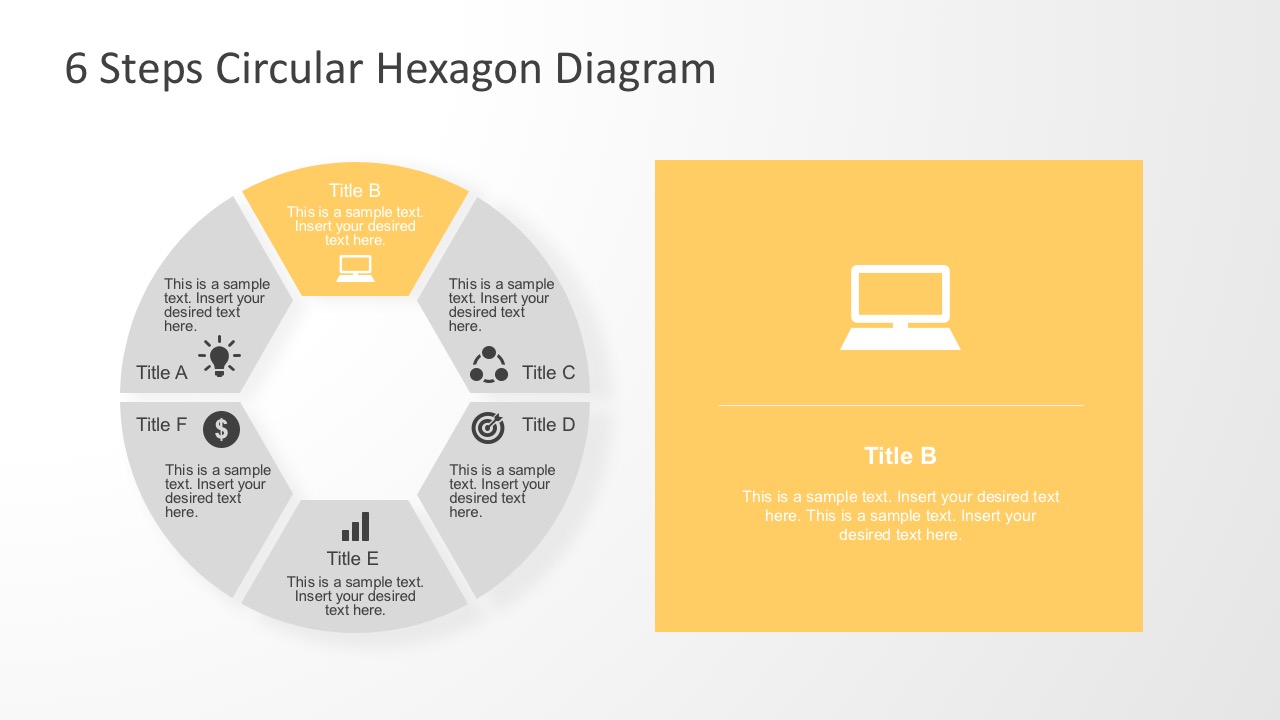 6 Steps Circular Hexagon Diagram

Title B
This is a sample text. Insert your desired text here.

This is a sample text. Insert your desired text here.
Title A

This is a sample text. Insert your desired text here.
Title C

Title F
This is a sample text. Insert your desired text here.

Title D
This is a sample text. Insert your desired text here.

Title E
This is a sample text. Insert your desired text here.

Title B
This is a sample text. Insert your desired text here. This is a sample text. Insert your desired text here.